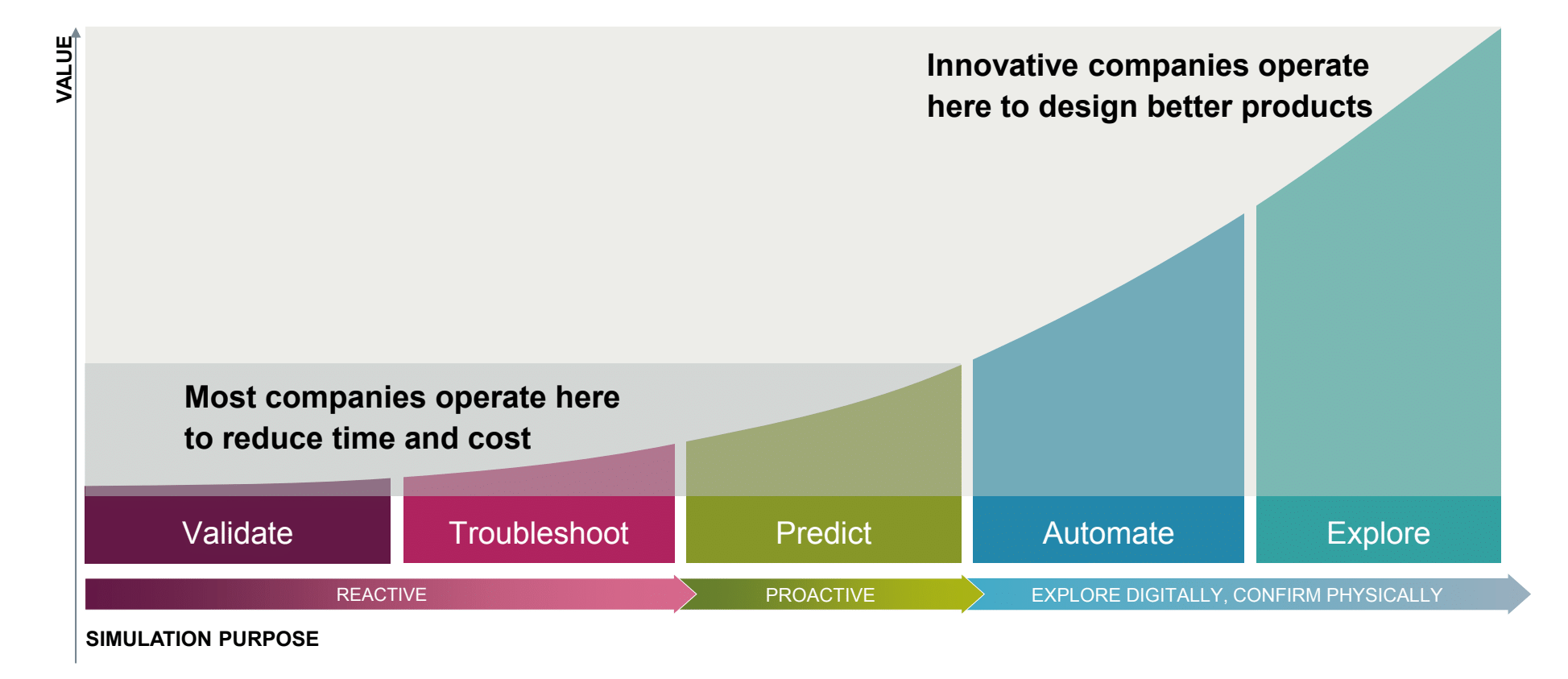 VALUE

Innovative companies operate here to design better products

Most companies operate here to reduce time and cost

Validate

Troubleshoot

Predict

Automate

Explore

REACTIVE

PROACTIVE

EXPLORE DIGITALLY, CONFIRM PHYSICALLY

SIMULATION PURPOSE